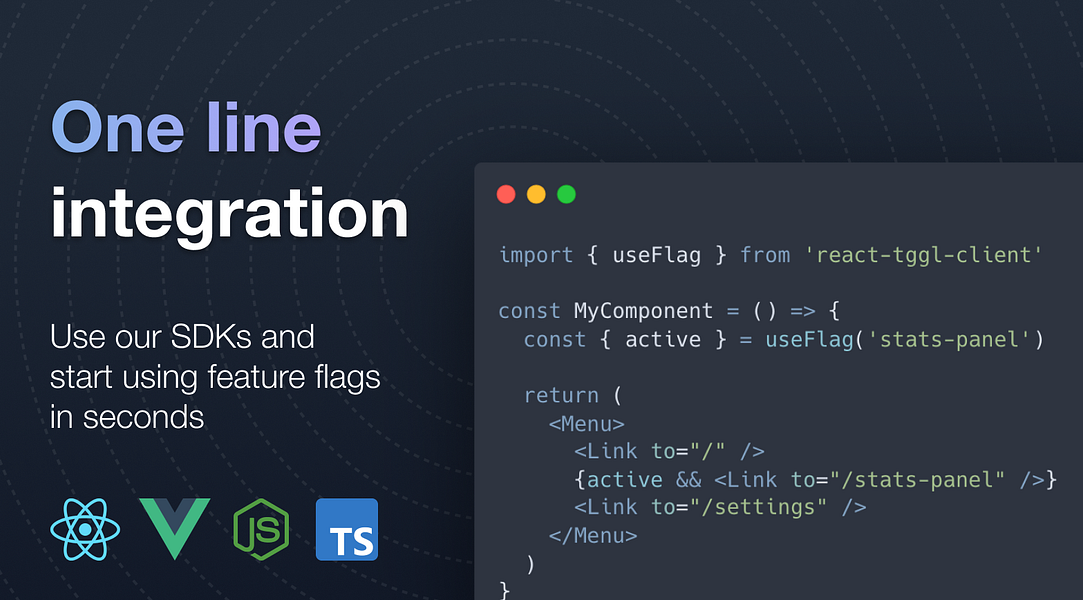 One line integration

Use our SDKs and start using feature flags in seconds

JS

TS

import { useFlag } from 'react-tggl-client'

const MyComponent = () => {
  const { active } = useFlag('stats-panel')

  return (
    <Menu>
      <Link to="/" />
      {active && <Link to="/stats-panel" />}
      <Link to="/settings" />
    </Menu>
  )
}